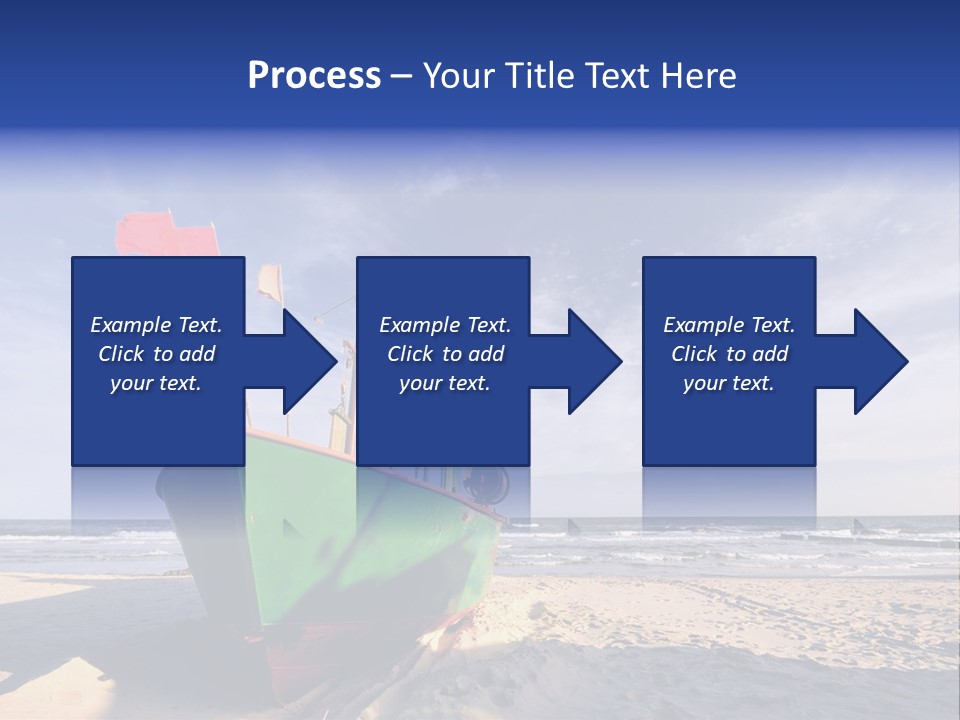 Process – Your Title Text Here

Example Text. Click to add your text.

Example Text. Click to add your text.

Example Text. Click to add your text.